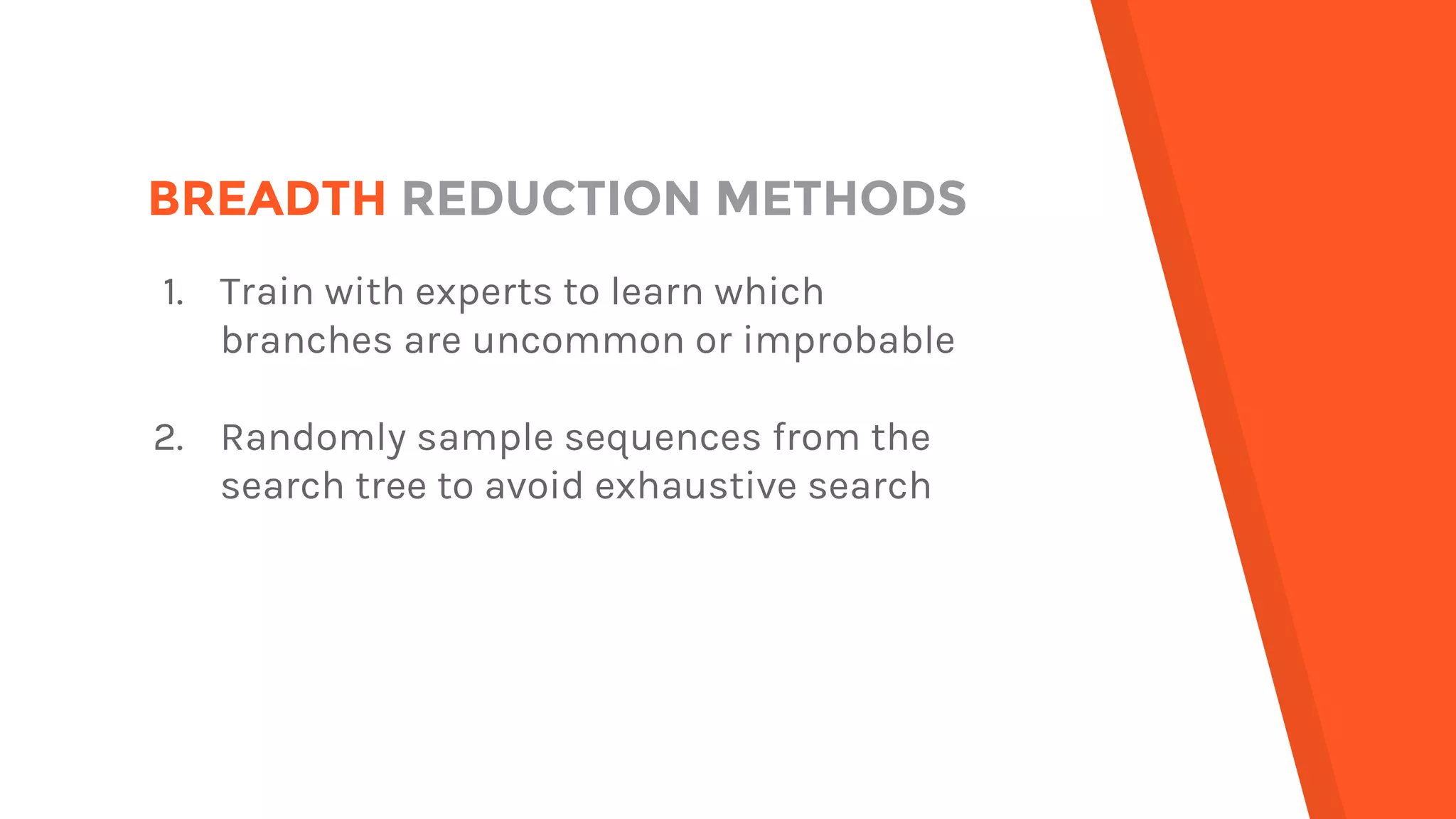 BREADTH REDUCTION METHODS

1. Train with experts to learn which branches are uncommon or improbable

2. Randomly sample sequences from the search tree to avoid exhaustive search